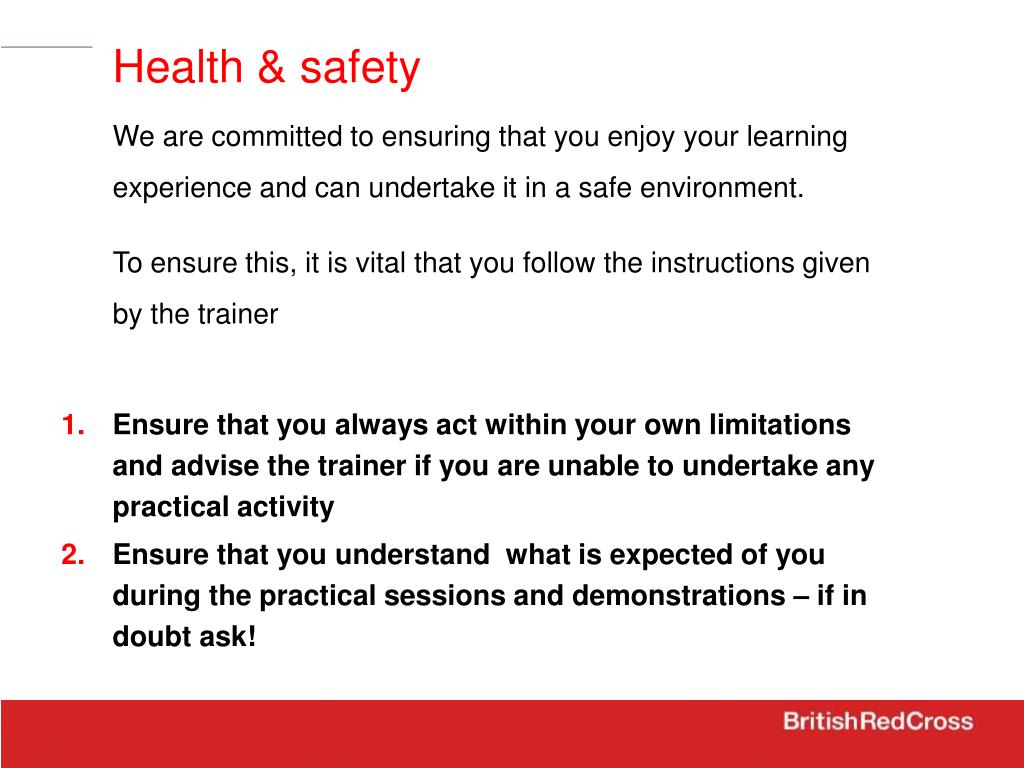 Health & safety

We are committed to ensuring that you enjoy your learning experience and can undertake it in a safe environment.

To ensure this, it is vital that you follow the instructions given by the trainer

1. Ensure that you always act within your own limitations and advise the trainer if you are unable to undertake any practical activity
2. Ensure that you understand what is expected of you during the practical sessions and demonstrations – if in doubt ask!

BritishRedCross